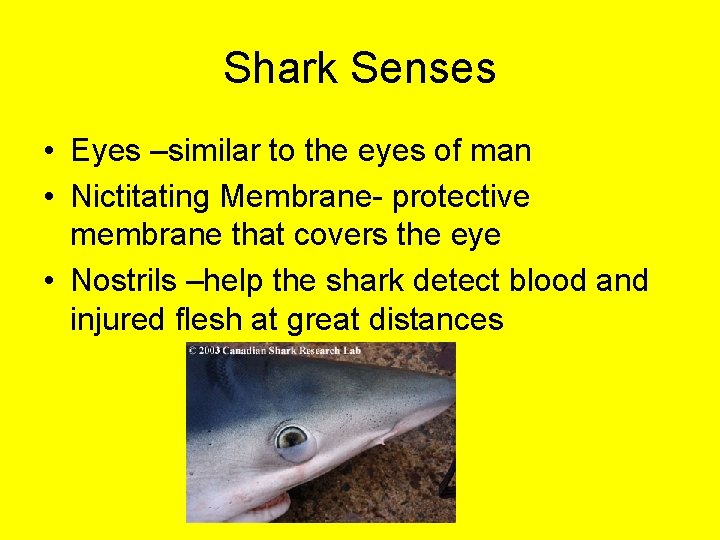 Shark Senses

• Eyes –similar to the eyes of man
• Nictitating Membrane- protective membrane that covers the eye
• Nostrils –help the shark detect blood and injured flesh at great distances

© 2003 Canadian Shark Research Lab